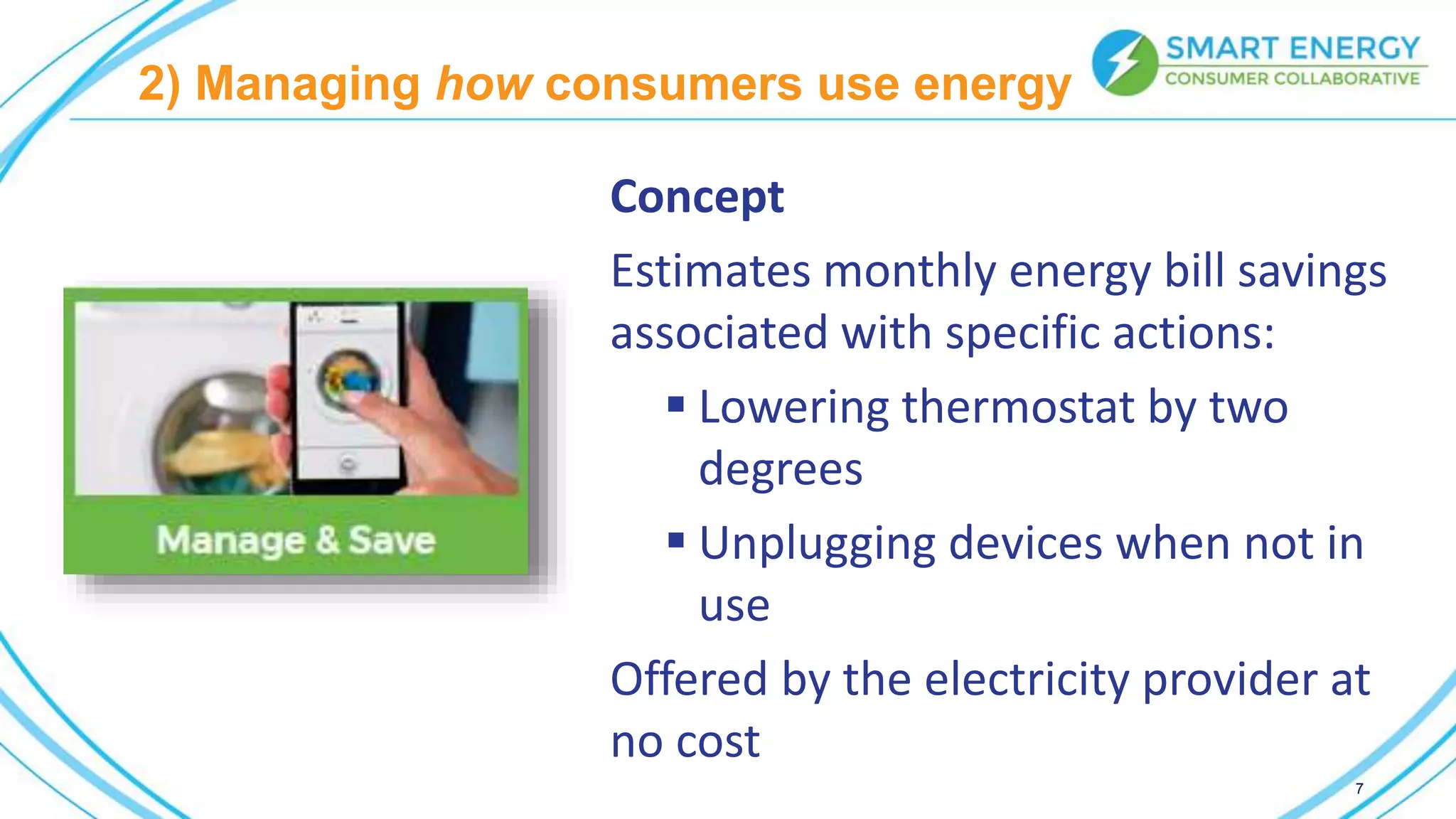 2) Managing how consumers use energy

SMART ENERGY
CONSUMER COLLABORATIVE

Manage & Save

Concept

Estimates monthly energy bill savings associated with specific actions:

▪ Lowering thermostat by two degrees

▪ Unplugging devices when not in use

Offered by the electricity provider at no cost

7